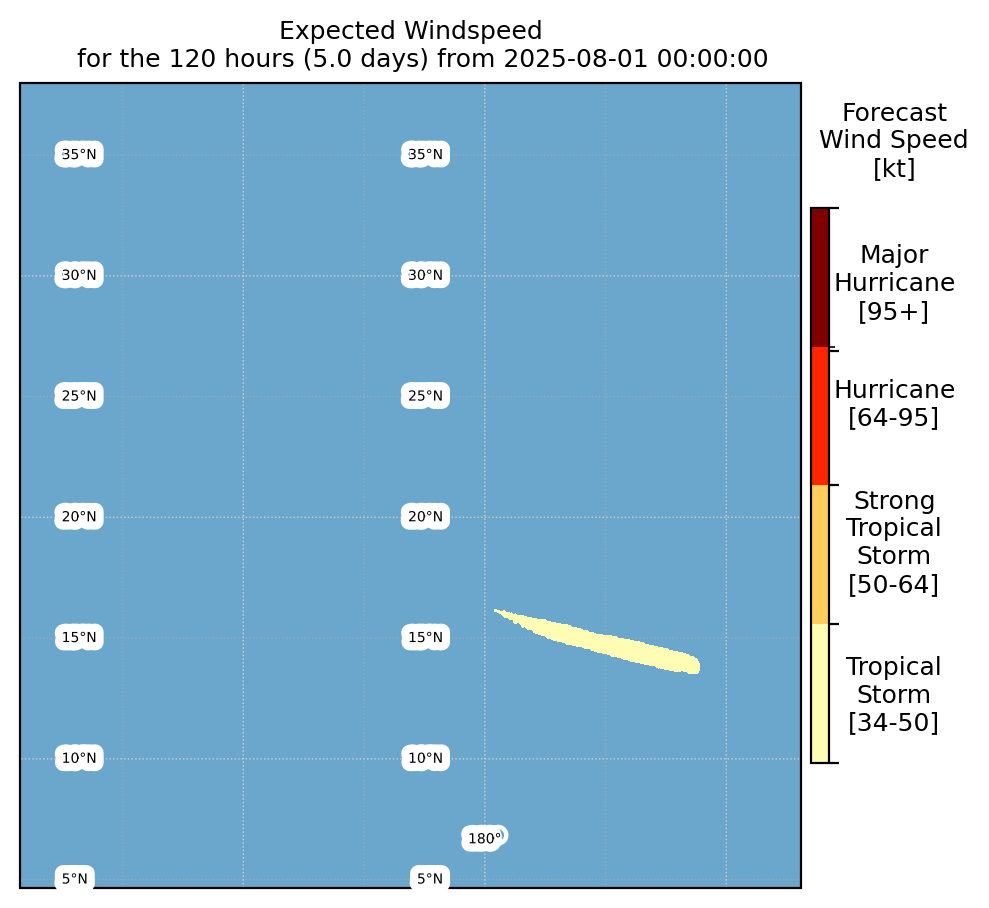 Expected Windspeed
for the 120 hours (5.0 days) from 2025-08-01 00:00:00

35°N
35°N
30°N
30°N
25°N
25°N
20°N
20°N
15°N
15°N
10°N
10°N
180°
5°N
5°N

Forecast
Wind Speed
[kt]

Major
Hurricane
[95+]

Hurricane
[64-95]

Strong
Tropical
Storm
[50-64]

Tropical
Storm
[34-50]